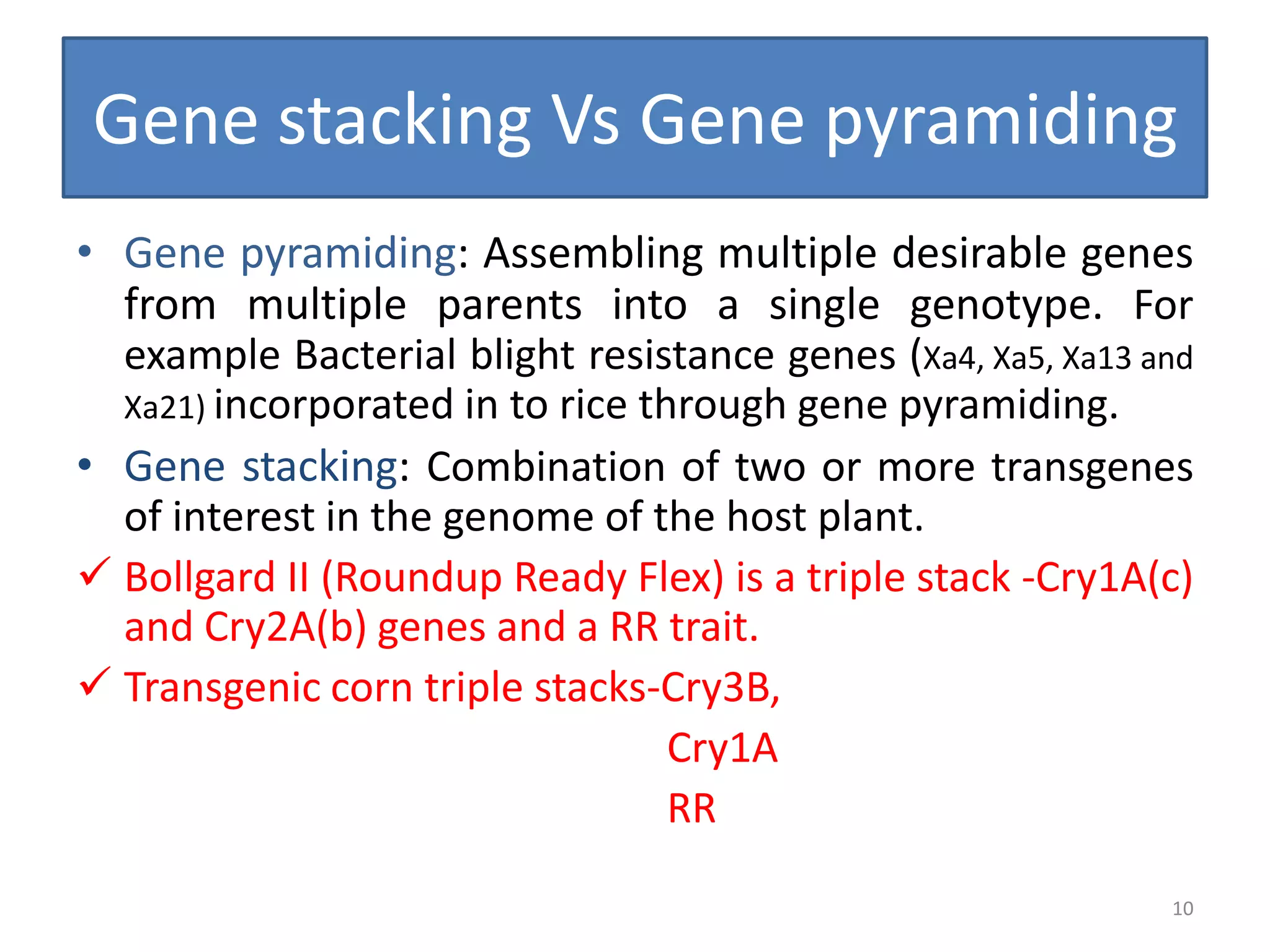 Gene stacking Vs Gene pyramiding

• Gene pyramiding: Assembling multiple desirable genes from multiple parents into a single genotype. For example Bacterial blight resistance genes (Xa4, Xa5, Xa13 and Xa21) incorporated in to rice through gene pyramiding.

• Gene stacking: Combination of two or more transgenes of interest in the genome of the host plant.

✓ Bollgard II (Roundup Ready Flex) is a triple stack -Cry1A(c) and Cry2A(b) genes and a RR trait.

✓ Transgenic corn triple stacks-Cry3B,
Cry1A
RR

10